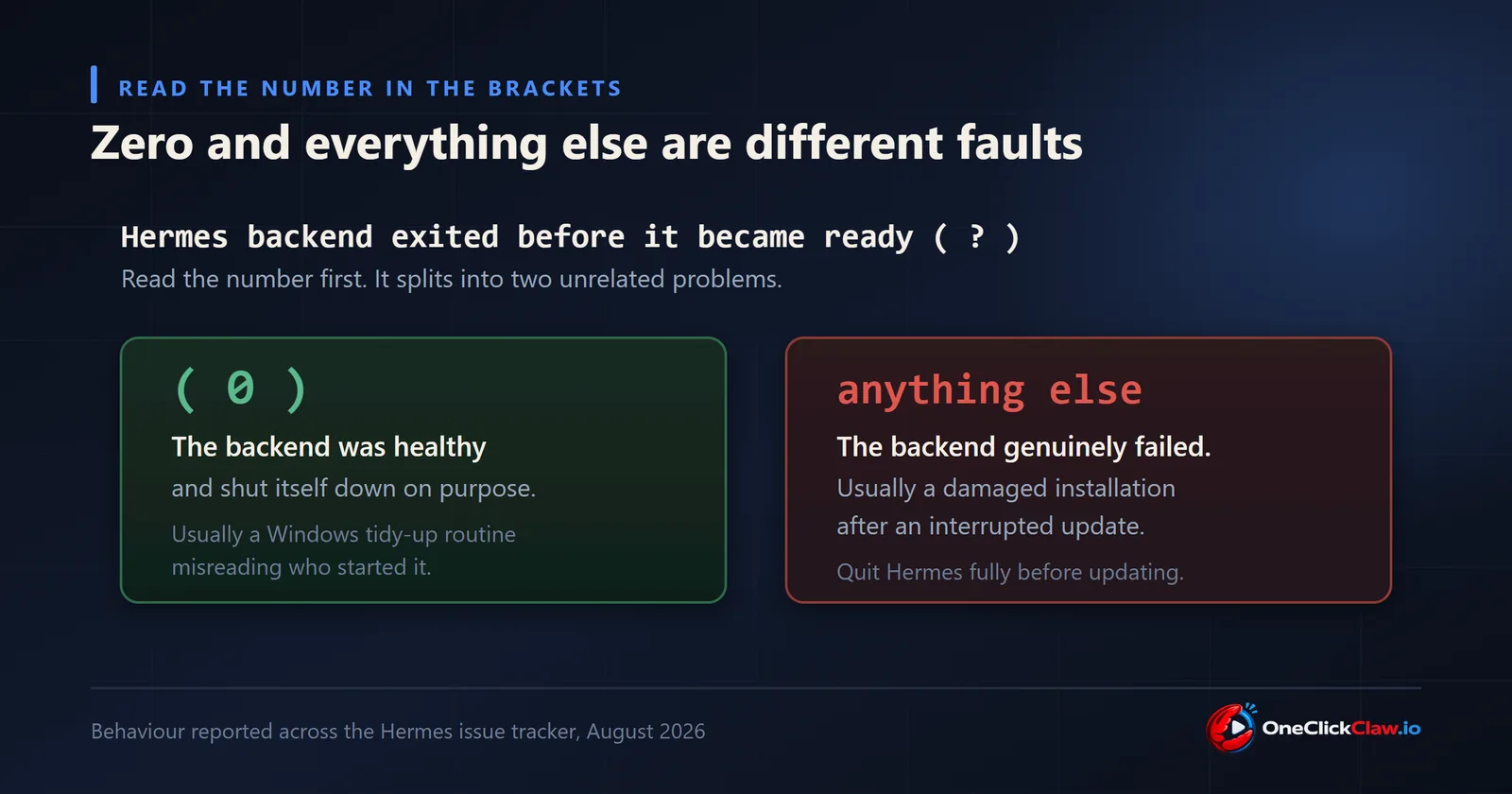 READ THE NUMBER IN THE BRACKETS

Zero and everything else are different faults

Hermes backend exited before it became ready ( ? )

Read the number first. It splits into two unrelated problems.

( 0 )

The backend was healthy

and shut itself down on purpose.

Usually a Windows tidy-up routine misreading who started it.

anything else

The backend genuinely failed.

Usually a damaged installation after an interrupted update.

Quit Hermes fully before updating.

Behaviour reported across the Hermes issue tracker, August 2026

OneClickClaw.io